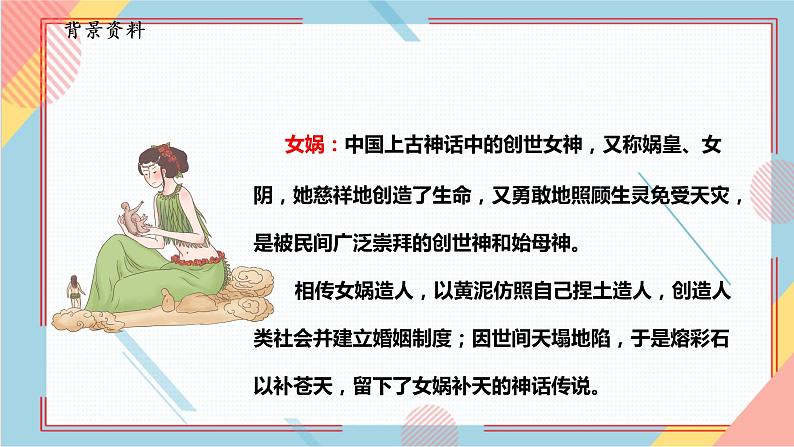 背景资料

女娲：中国上古神话中的创世女神，又称娲皇、女阴，她慈祥地创造了生命，又勇敢地照顾生灵免受天灾，是被民间广泛崇拜的创世神和始母神。

相传女娲造人，以黄泥仿照自己捏土造人，创造人类社会并建立婚姻制度；因世间天塌地陷，于是熔彩石以补苍天，留下了女娲补天的神话传说。